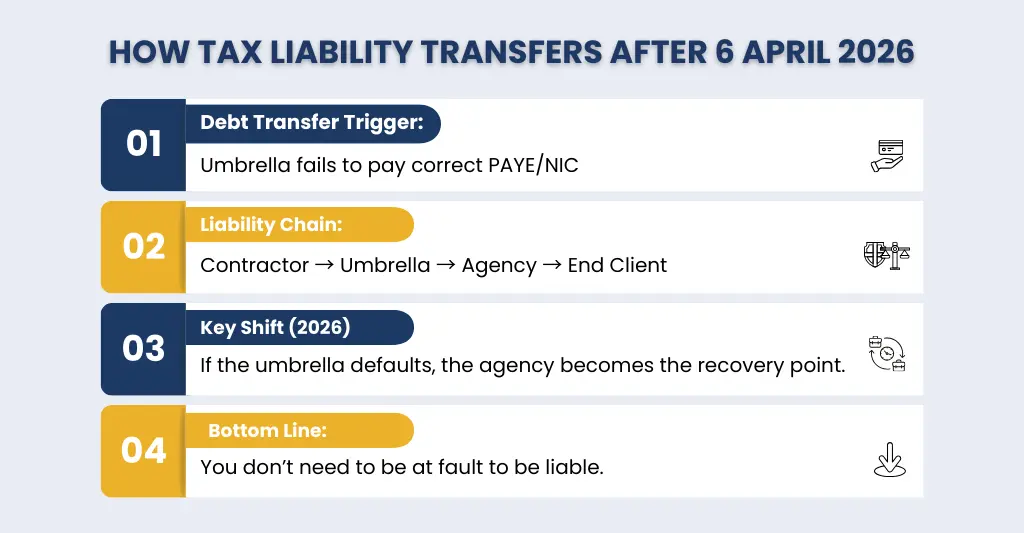 HOW TAX LIABILITY TRANSFERS AFTER 6 APRIL 2026

01
Debt Transfer Trigger:
Umbrella fails to pay correct PAYE/NIC

02
Liability Chain:
Contractor → Umbrella → Agency → End Client

03
Key Shift (2026)
If the umbrella defaults, the agency becomes the recovery point.

04
Bottom Line:
You don't need to be at fault to be liable.